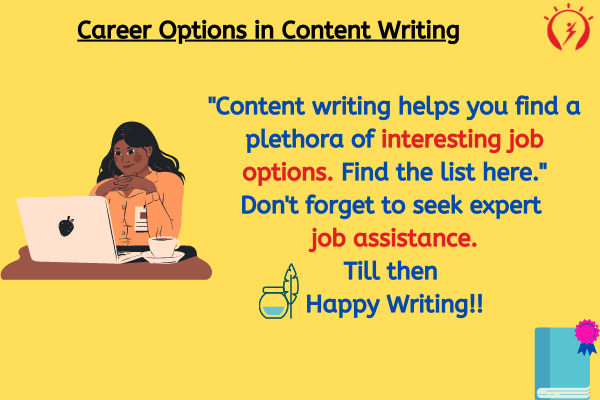 Career Options in Content Writing

"Content writing helps you find a plethora of interesting job options. Find the list here."
Don't forget to seek expert job assistance.
Till then
Happy Writing!!